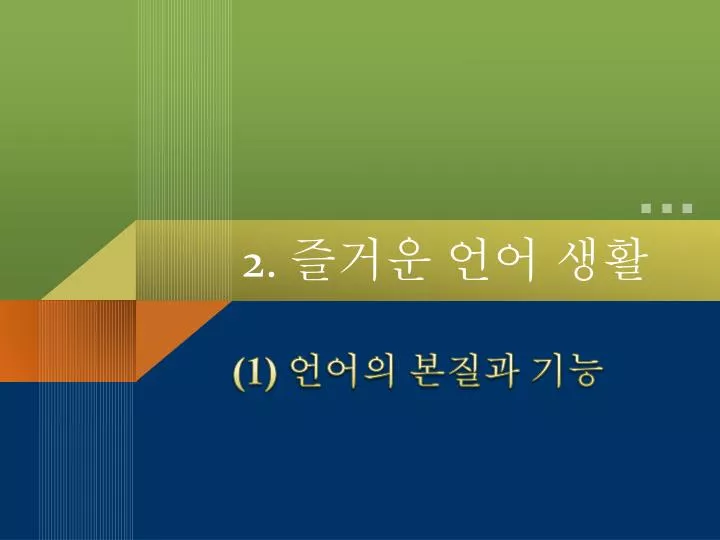 2. 즐거운 언어 생활

(1) 언어의 본질과 기능